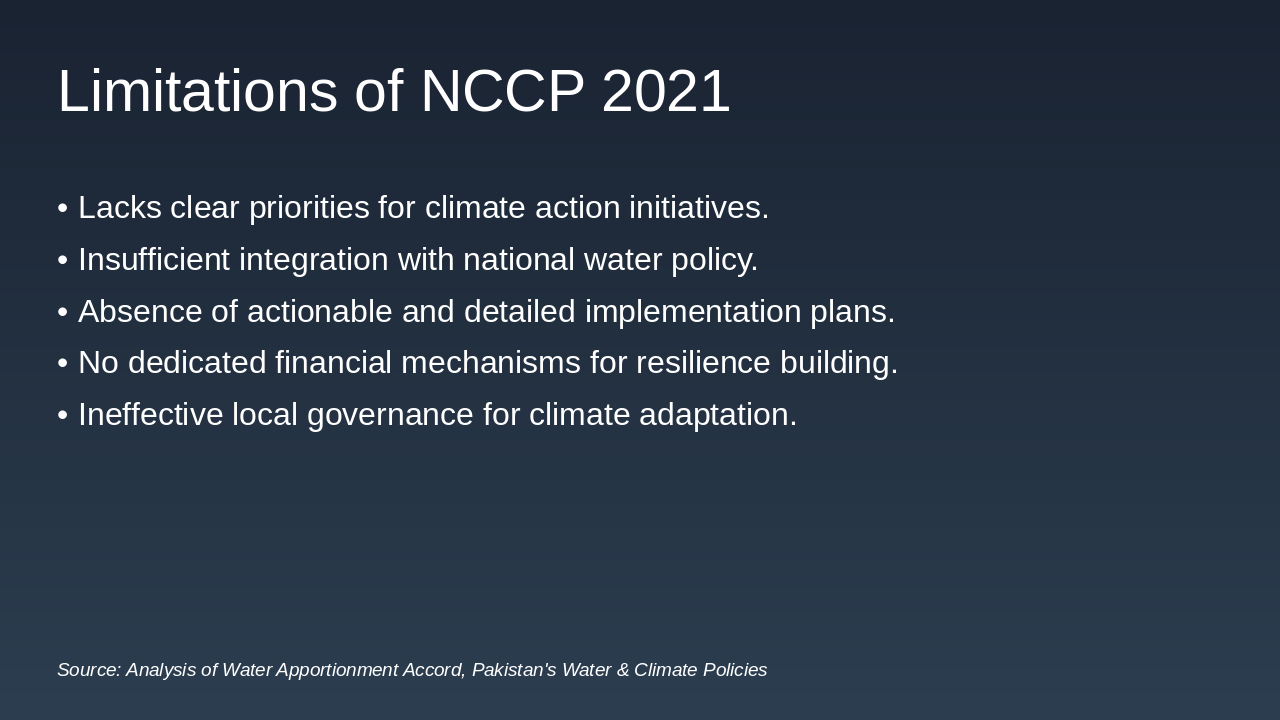 Limitations of NCCP 2021

• Lacks clear priorities for climate action initiatives.
• Insufficient integration with national water policy.
• Absence of actionable and detailed implementation plans.
• No dedicated financial mechanisms for resilience building.
• Ineffective local governance for climate adaptation.

Source: Analysis of Water Apportionment Accord, Pakistan's Water & Climate Policies